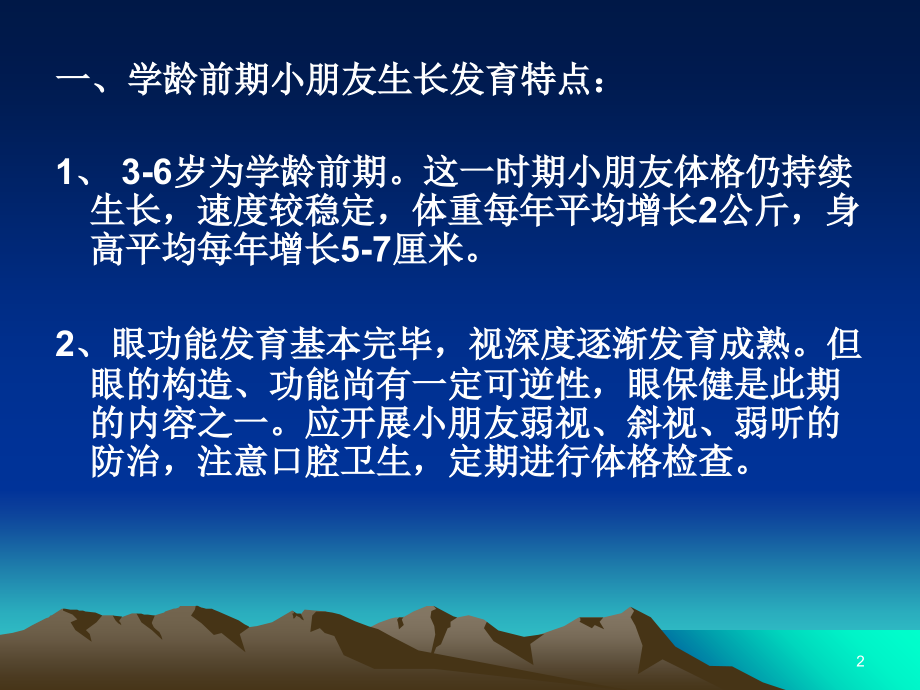 一、学龄前期小朋友生长发育特点：

1、 3-6岁为学龄前期。这一时期小朋友体格仍持续生长，速度较稳定，体重每年平均增长2公斤，身高平均每年增长5-7厘米。

2、眼功能发育基本完毕，视深度逐渐发育成熟。但眼的构造、功能尚有一定可逆性，眼保健是此期的内容之一。应开展小朋友弱视、斜视、弱听的防治，注意口腔卫生，定期进行体格检查。

2